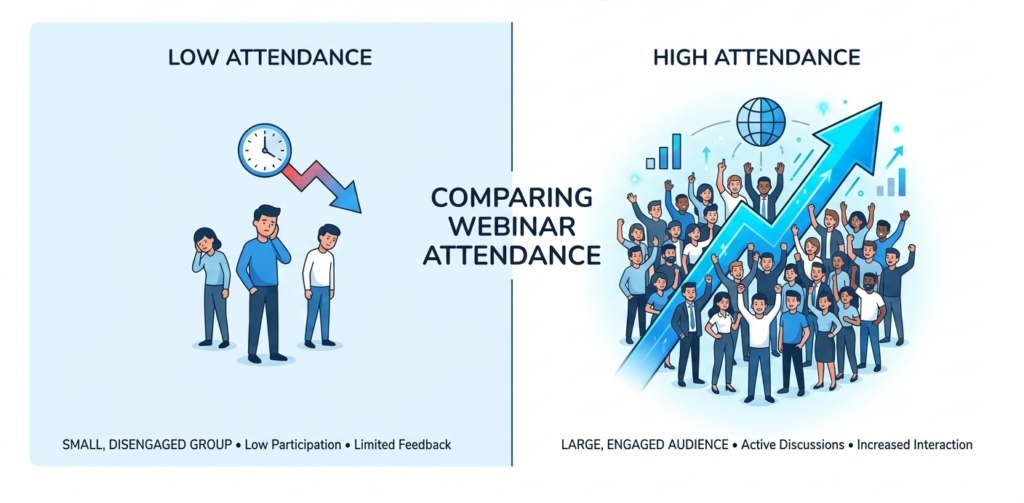 LOW ATTENDANCE

HIGH ATTENDANCE

COMPARING WEBINAR ATTENDANCE

SMALL, DISENGAGED GROUP • Low Participation • Limited Feedback

LARGE, ENGAGED AUDIENCE • Active Discussions • Increased Interaction